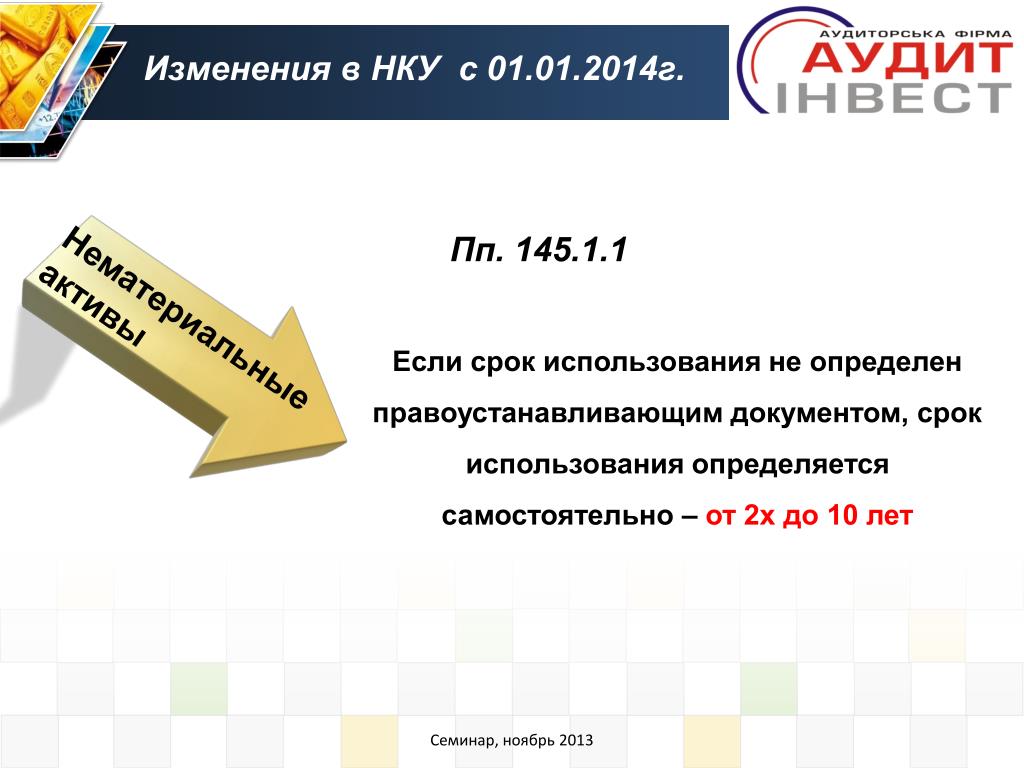 Изменения в НКУ с 01.01.2014г.

АУДИТОРСЬКА ФІРМА
АУДИТ
ІНВЕСТ

Нематериальные активы

Пп. 145.1.1

Если срок использования не определен правоустанавливающим документом, срок использования определяется самостоятельно – от 2х до 10 лет

Семинар, ноябрь 2013